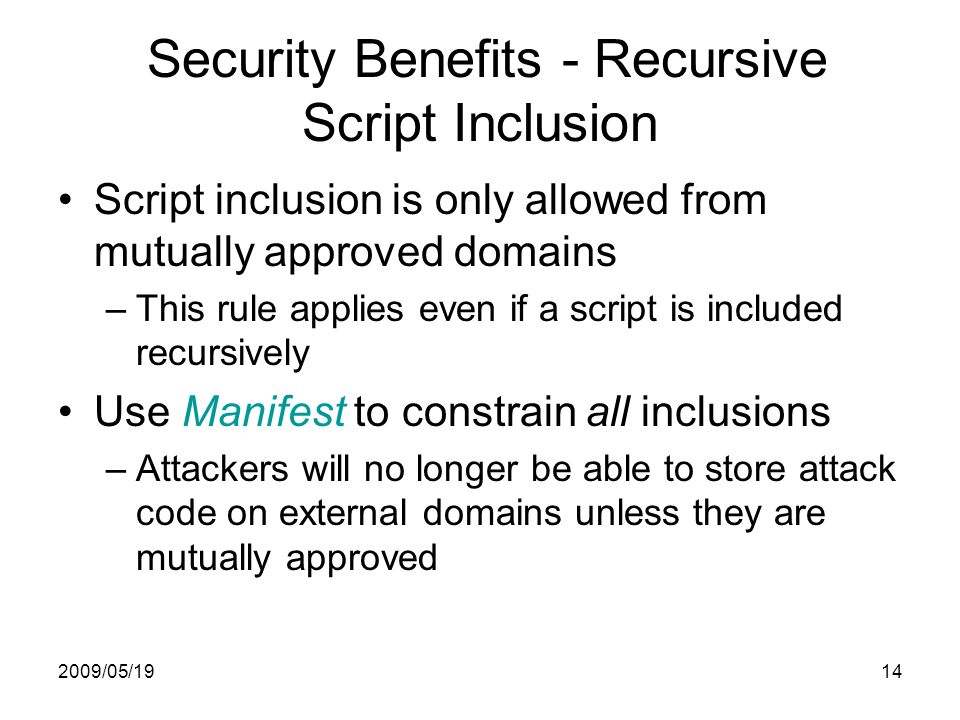 Security Benefits - Recursive Script Inclusion

• Script inclusion is only allowed from mutually approved domains
– This rule applies even if a script is included recursively

• Use Manifest to constrain all inclusions
– Attackers will no longer be able to store attack code on external domains unless they are mutually approved

2009/05/19

14